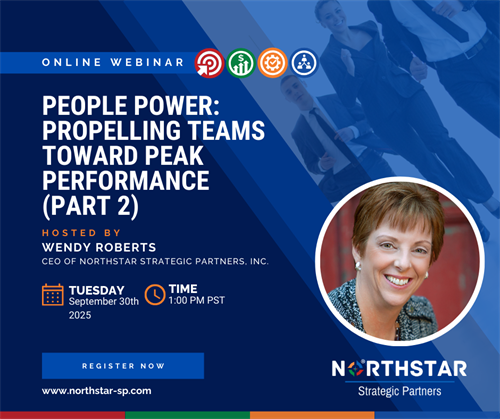 ONLINE WEBINAR

PEOPLE POWER: PROPELLING TEAMS TOWARD PEAK PERFORMANCE (PART 2)

HOSTED BY
WENDY ROBERTS
CEO OF NORTHSTAR STRATEGIC PARTNERS, INC.

TUESDAY
September 30th 2025

TIME
1:00 PM PST

REGISTER NOW

www.northstar-sp.com

NORTHSTAR
Strategic Partners